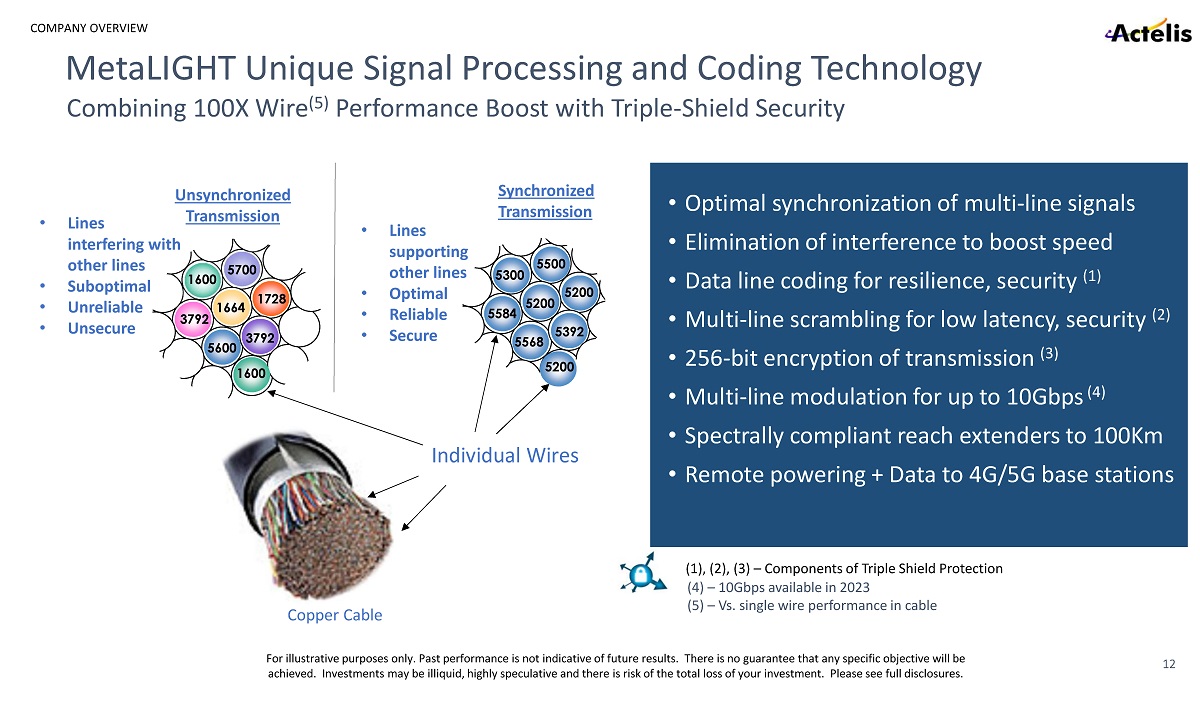 COMPANY OVERVIEW

Actelis

MetaLIGHT Unique Signal Processing and Coding Technology

Combining 100X Wire$^{(5)}$ Performance Boost with Triple-Shield Security

Unsynchronized Transmission

• Lines interfering with other lines
• Suboptimal
• Unreliable
• Unsecure

1600 5700 1664 1728 3792 3792 5600 1600

Synchronized Transmission

• Lines supporting other lines
• Optimal
• Reliable
• Secure

5300 5500 5200 5200 5584 5392 5568 5200

Individual Wires

Copper Cable

• Optimal synchronization of multi-line signals
• Elimination of interference to boost speed
• Data line coding for resilience, security $^{(1)}$
• Multi-line scrambling for low latency, security $^{(2)}$
• 256-bit encryption of transmission $^{(3)}$
• Multi-line modulation for up to 10Gbps $^{(4)}$
• Spectrally compliant reach extenders to 100Km
• Remote powering + Data to 4G/5G base stations

(1), (2), (3) – Components of Triple Shield Protection
(4) – 10Gbps available in 2023
(5) – Vs. single wire performance in cable

For illustrative purposes only. Past performance is not indicative of future results. There is no guarantee that any specific objective will be achieved. Investments may be illiquid, highly speculative and there is risk of the total loss of your investment. Please see full disclosures.

12